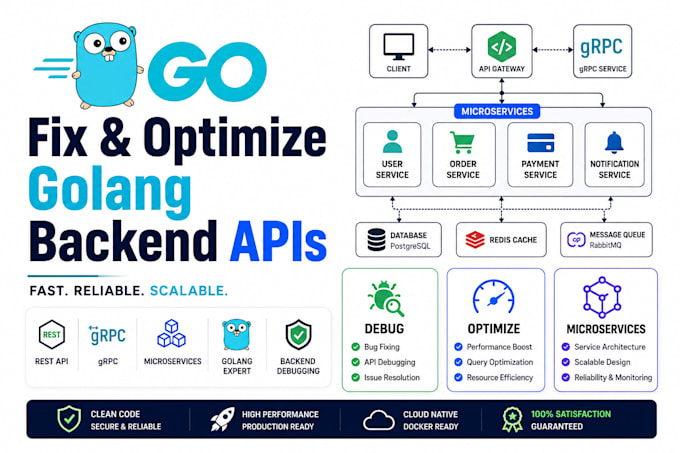 GO

Fix & Optimize Golang Backend APIs

FAST. RELIABLE. SCALABLE.

REST
REST API

gRPC
gRPC

MICROSERVICES

GOLANG EXPERT

BACKEND DEBUGGING

CLIENT

API GATEWAY

gRPC
gRPC SERVICE

MICROSERVICES

USER SERVICE

ORDER SERVICE

PAYMENT SERVICE

NOTIFICATION SERVICE

DATABASE
PostgreSQL

REDIS CACHE

MESSAGE QUEUE
RabbitMQ

DEBUG
Bug Fixing
API Debugging
Issue Resolution

OPTIMIZE
Performance Boost
Query Optimization
Resource Efficiency

MICROSERVICES
Service Architecture
Scalable Design
Reliability & Monitoring

CLEAN CODE
SECURE & RELIABLE

HIGH PERFORMANCE
PRODUCTION READY

CLOUD NATIVE
DOCKER READY

100% SATISFACTION
GUARANTEED